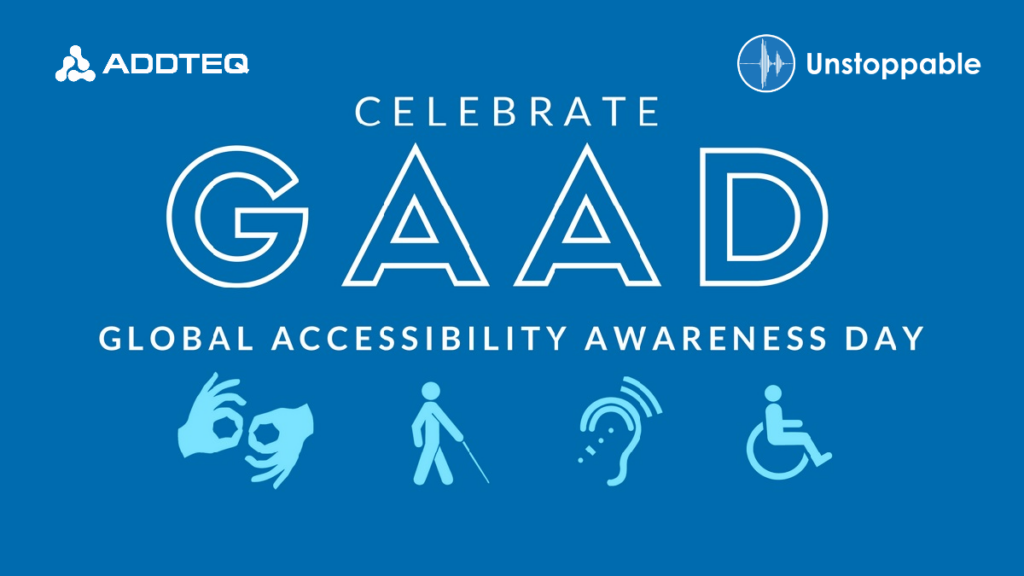 ADDTEQ

Unstoppable

CELEBRATE

GAAD

GLOBAL ACCESSIBILITY AWARENESS DAY